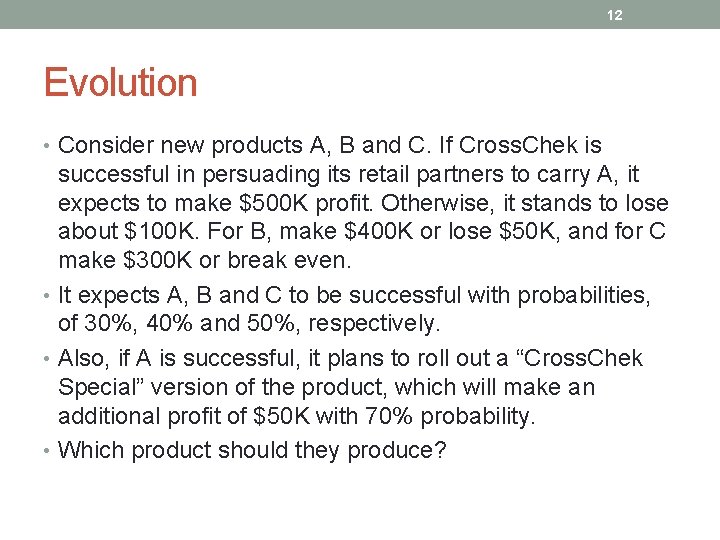 12

Evolution

• Consider new products A, B and C. If CrossChek is successful in persuading its retail partners to carry A, it expects to make \$500K profit. Otherwise, it stands to lose about \$100K. For B, make \$400K or lose \$50K, and for C make \$300K or break even.

• It expects A, B and C to be successful with probabilities, of 30%, 40% and 50%, respectively.

• Also, if A is successful, it plans to roll out a “CrossChek Special” version of the product, which will make an additional profit of \$50K with 70% probability.

• Which product should they produce?